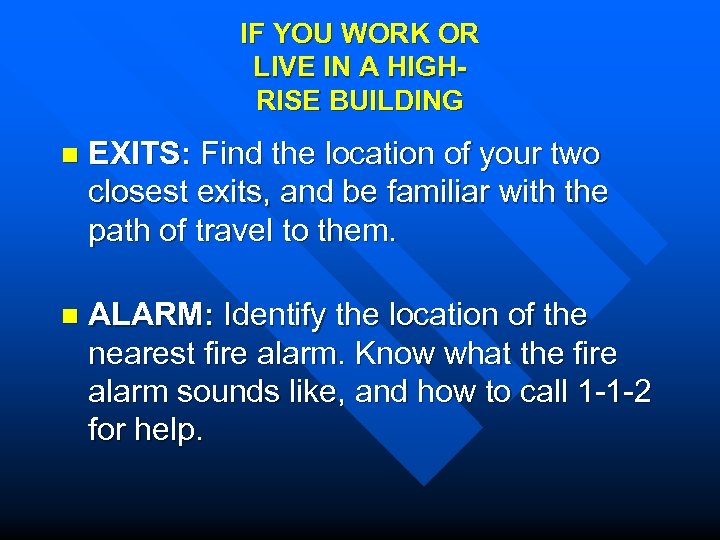 IF YOU WORK OR LIVE IN A HIGH-RISE BUILDING

EXITS: Find the location of your two closest exits, and be familiar with the path of travel to them.

ALARM: Identify the location of the nearest fire alarm. Know what the fire alarm sounds like, and how to call 1-1-2 for help.